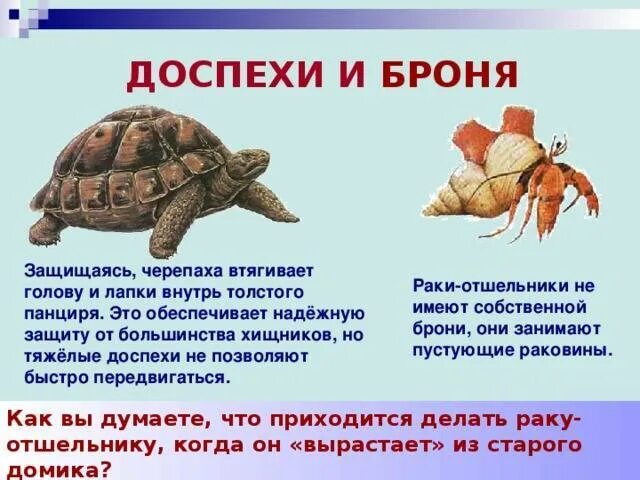 ДОСПЕХИ И БРОНЯ

Защищаясь, черепаха втягивает голову и лапки внутрь толстого панциря. Это обеспечивает надёжную защиту от большинства хищников, но тяжёлые доспехи не позволяют быстро передвигаться.

Раки-отшельники не имеют собственной брони, они занимают пустующие раковины.

Как вы думаете, что приходится делать раку-отшельнику, когда он «вырастает» из старого домика?